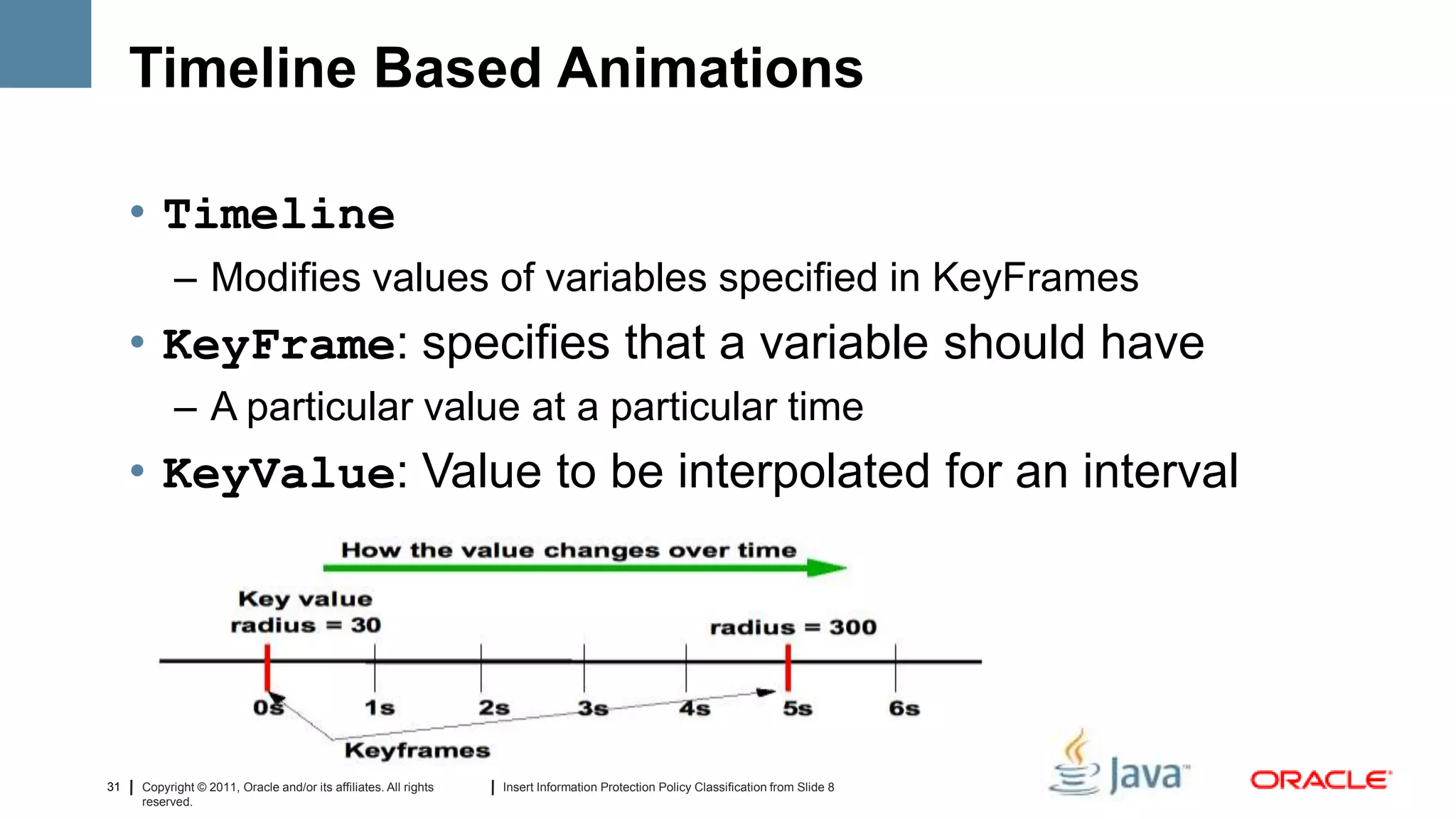 Timeline Based Animations

• Timeline
– Modifies values of variables specified in KeyFrames
• KeyFrame: specifies that a variable should have
– A particular value at a particular time
• KeyValue: Value to be interpolated for an interval

How the value changes over time

Key value
radius = 30

radius = 300

0s 1s 2s 3s 4s 5s 6s

Keyframes

31 | Copyright © 2011, Oracle and/or its affiliates. All rights reserved. | Insert Information Protection Policy Classification from Slide 8

Java™ ORACLE®